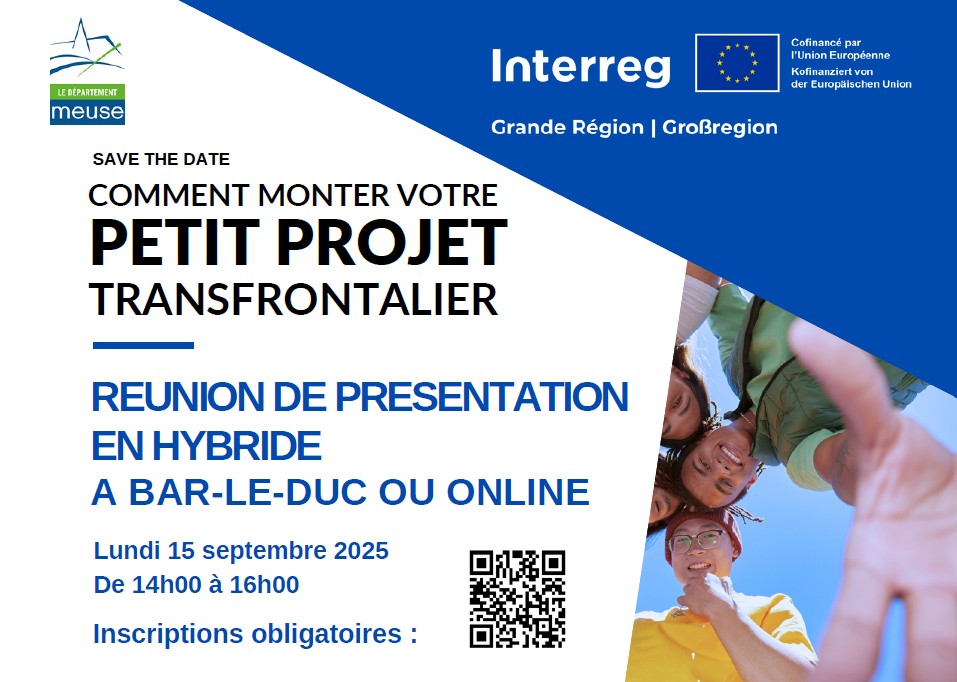 LE DÉPARTEMENT
meuse

Interreg

Cofinancé par l'Union Européenne
Kofinanziert von der Europäischen Union

Grande Région | Großregion

SAVE THE DATE

COMMENT MONTER VOTRE
PETIT PROJET
TRANSFRONTALIER

REUNION DE PRESENTATION EN HYBRIDE
A BAR-LE-DUC OU ONLINE

Lundi 15 septembre 2025
De 14h00 à 16h00

Inscriptions obligatoires :